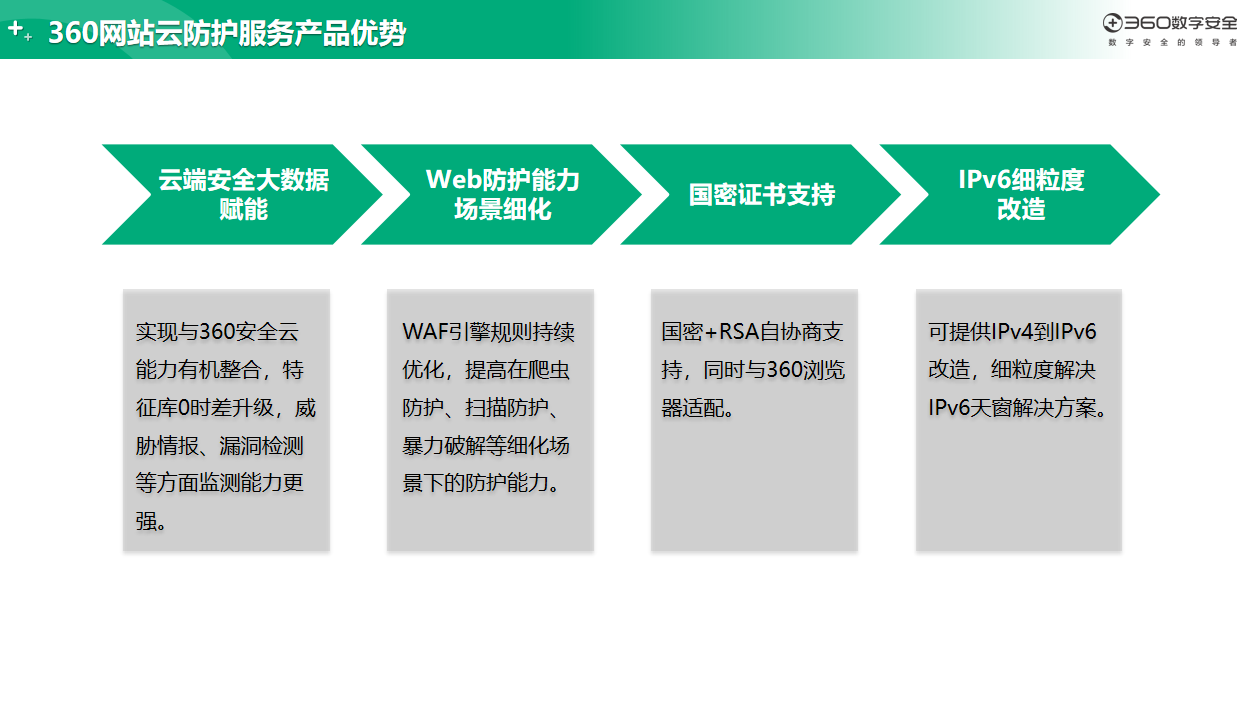 360网站云防护服务产品优势

360数字安全
数字安全的领导者

云端安全大数据赋能

Web防护能力场景细化

国密证书支持

IPv6细粒度改造

实现与360安全云能力有机整合，特征库0时差升级，威胁情报、漏洞检测等方面监测能力更强。

WAF引擎规则持续优化，提高在爬虫防护、扫描防护、暴力破解等细化场景下的防护能力。

国密+RSA自协商支持，同时与360浏览器适配。

可提供IPv4到IPv6改造，细粒度解决IPv6天窗解决方案。